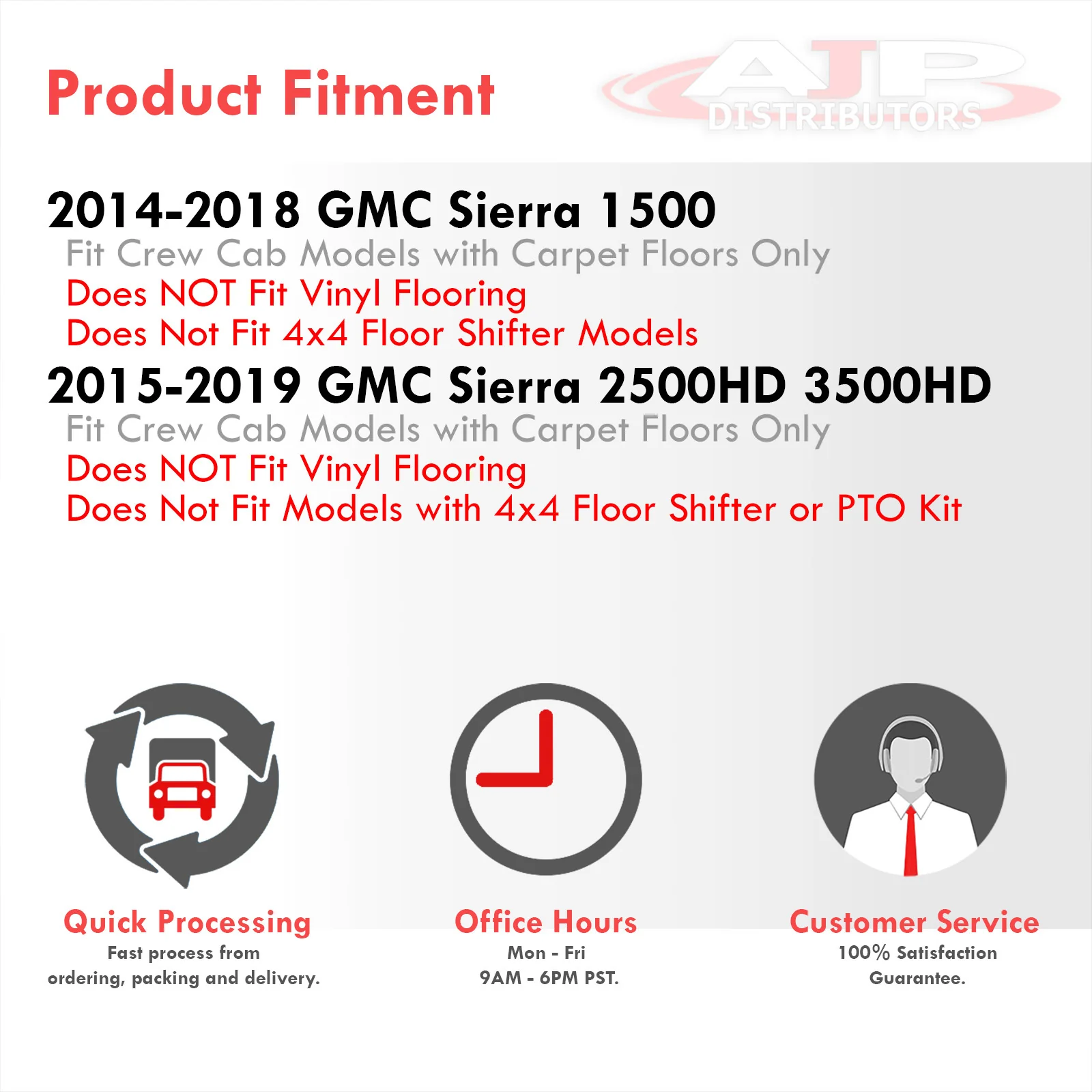 Product Fitment

AJP DISTRIBUTORS

2014-2018 GMC Sierra 1500
Fit Crew Cab Models with Carpet Floors Only
Does NOT Fit Vinyl Flooring
Does Not Fit 4x4 Floor Shifter Models

2015-2019 GMC Sierra 2500HD 3500HD
Fit Crew Cab Models with Carpet Floors Only
Does NOT Fit Vinyl Flooring
Does Not Fit Models with 4x4 Floor Shifter or PTO Kit

Quick Processing
Fast process from ordering, packing and delivery.

Office Hours
Mon - Fri
9AM - 6PM PST.

Customer Service
100% Satisfaction Guarantee.